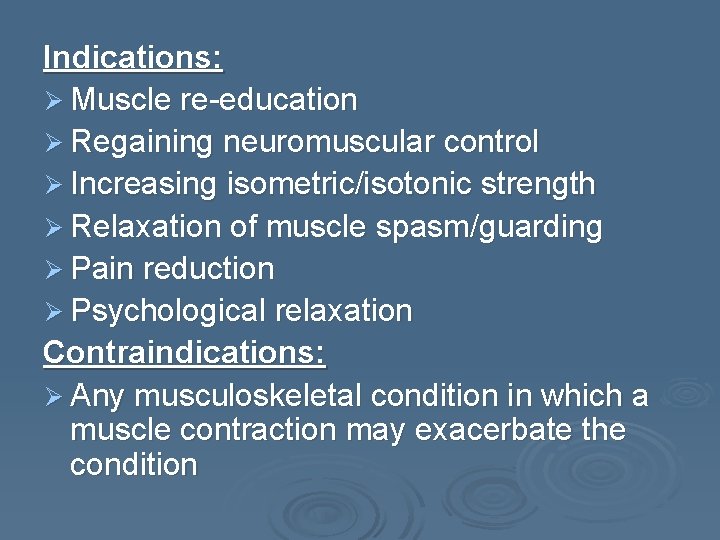 Indications:
➢ Muscle re-education
➢ Regaining neuromuscular control
➢ Increasing isometric/isotonic strength
➢ Relaxation of muscle spasm/guarding
➢ Pain reduction
➢ Psychological relaxation
Contraindications:
➢ Any musculoskeletal condition in which a muscle contraction may exacerbate the condition